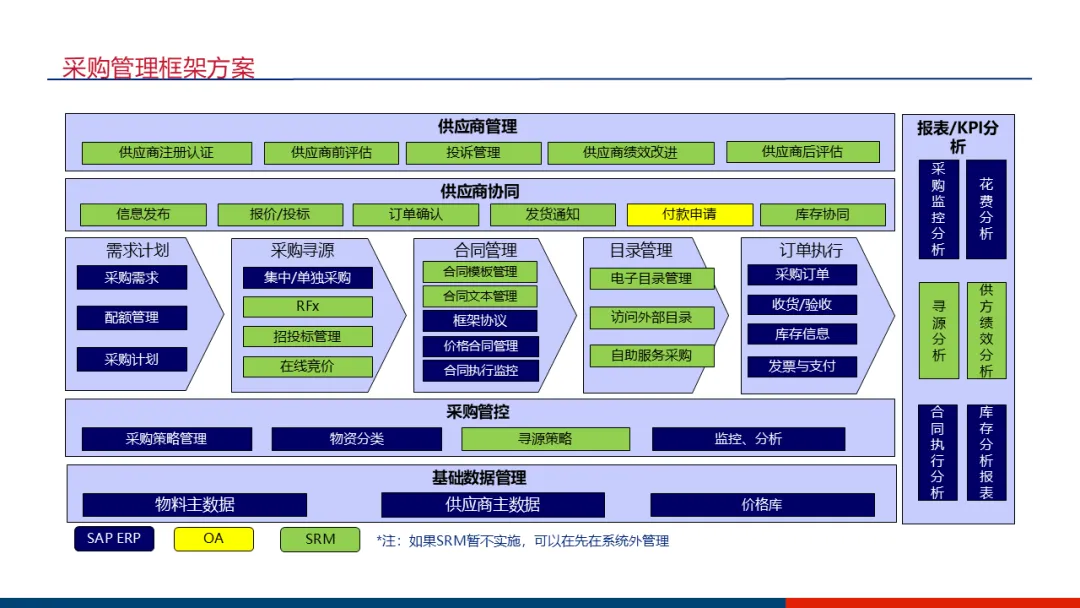 采购管理框架方案

供应商管理
供应商注册认证 供应商前评估 投诉管理 供应商绩效改进 供应商后评估

供应商协同
信息发布 报价/投标 订单确认 发货通知 付款申请 库存协同

需求计划
采购需求
配额管理
采购计划

采购寻源
集中/单独采购
RFx
招投标管理
在线竞价

合同管理
合同模板管理
合同文本管理
框架协议
价格合同管理
合同执行监控

目录管理
电子目录管理
访问外部目录
自助服务采购

订单执行
采购订单
收货/验收
库存信息
发票与支付

采购管控
采购策略管理 物资分类 寻源策略 监控、分析

基础数据管理
物料主数据 供应商主数据 价格库

报表/KPI分析
采购监控分析
花费分析
寻源分析
供方绩效分析
合同执行分析
库存分析报表

SAP ERP OA SRM *注：如果SRM暂不实施，可以在先在系统外管理